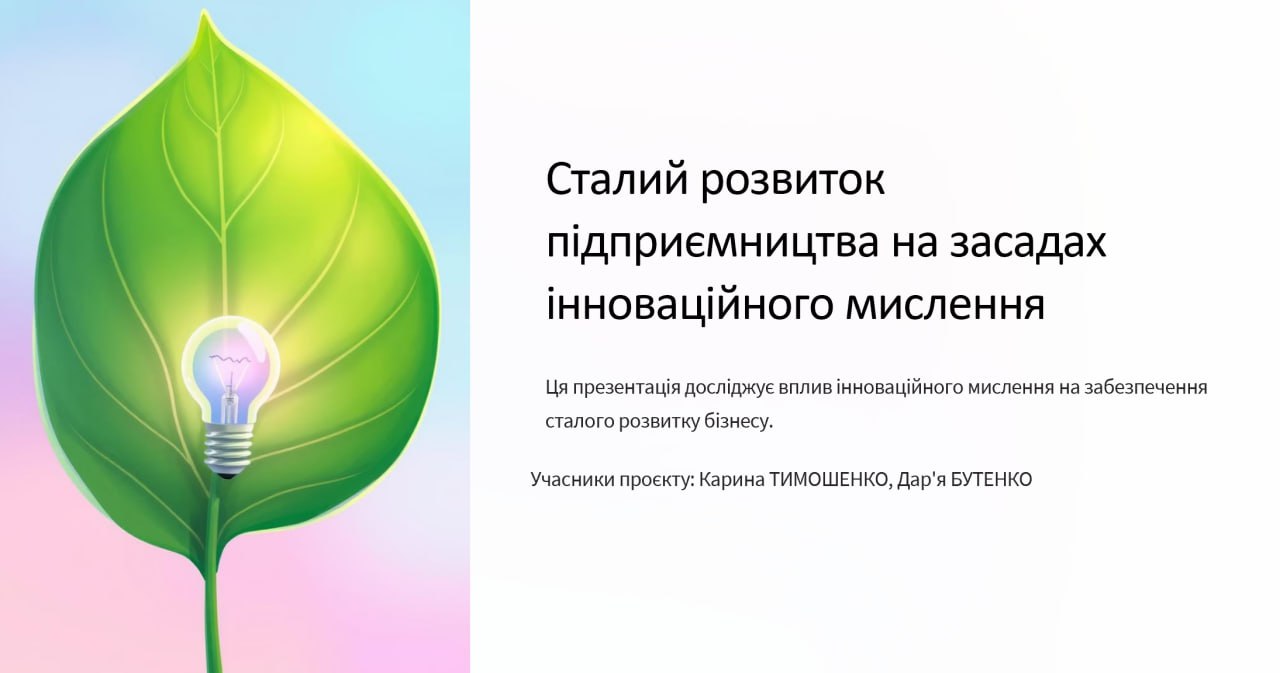 Сталий розвиток підприємництва на засадах інноваційного мислення

Ця презентація досліджує вплив інноваційного мислення на забезпечення сталого розвитку бізнесу.

Учасники проєкту: Карина ТИМОШЕНКО, Дар'я БУТЕНКО